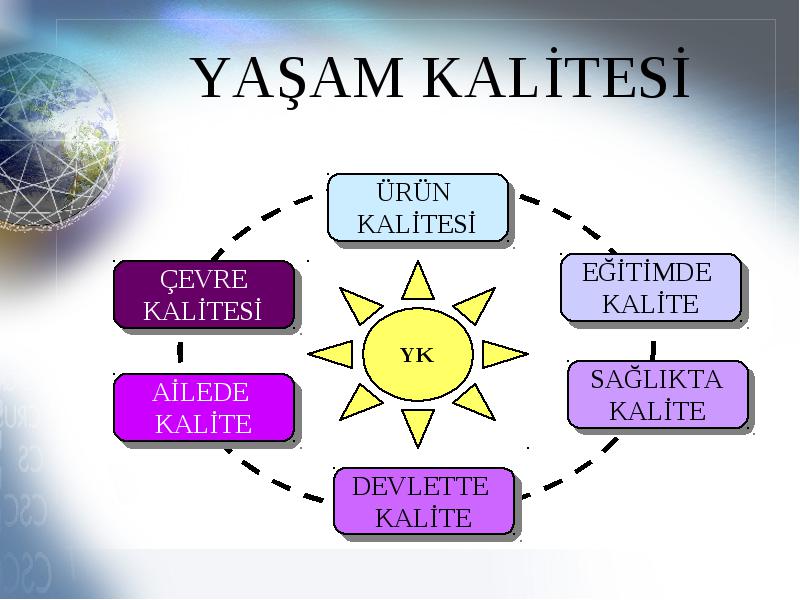 YAŞAM KALİTESİ

ÜRÜN KALİTESİ

EĞİTİMDE KALİTE

SAĞLIKTA KALİTE

DEVLETTE KALİTE

AİLEDE KALİTE

ÇEVRE KALİTESİ

YK